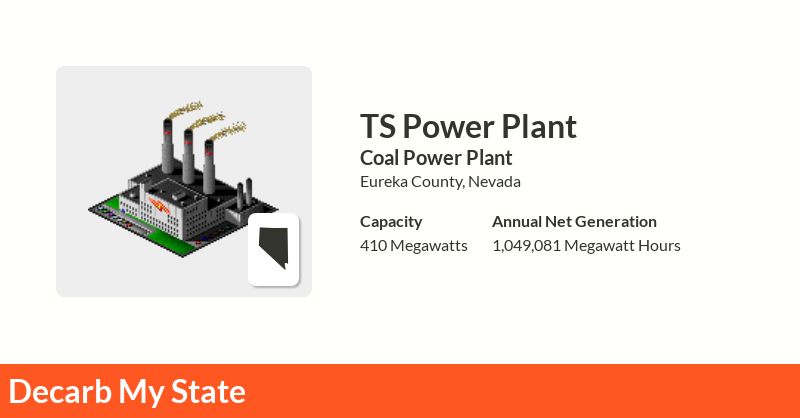 TS Power Plant
Coal Power Plant
Eureka County, Nevada

Capacity
410 Megawatts

Annual Net Generation
1,049,081 Megawatt Hours

Decarb My State